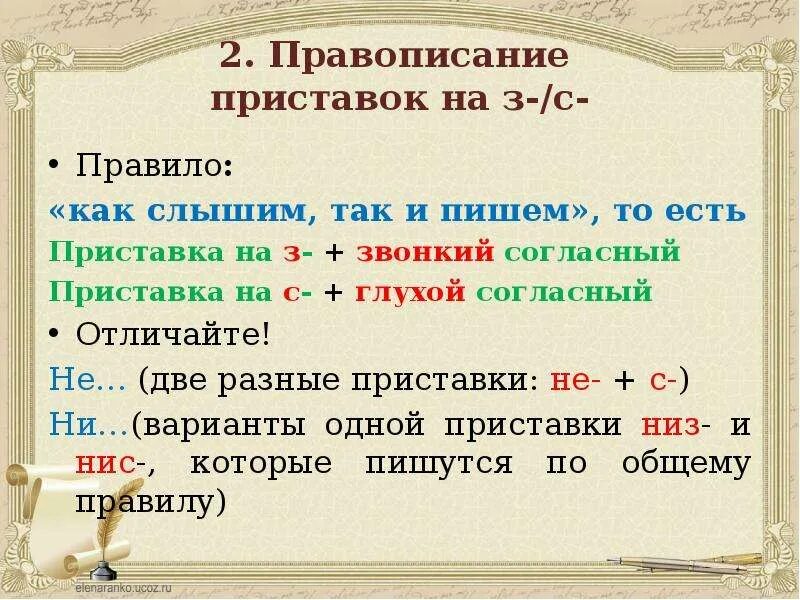 2. Правописание приставок на з-/с-

• Правило:
«как слышим, так и пишем», то есть
Приставка на з- + звонкий согласный
Приставка на с- + глухой согласный

• Отличайте!
Не… (две разные приставки: не- + с-)
Ни…(варианты одной приставки низ- и нис-, которые пишутся по общему правилу)

elenaranko.ucoz.ru